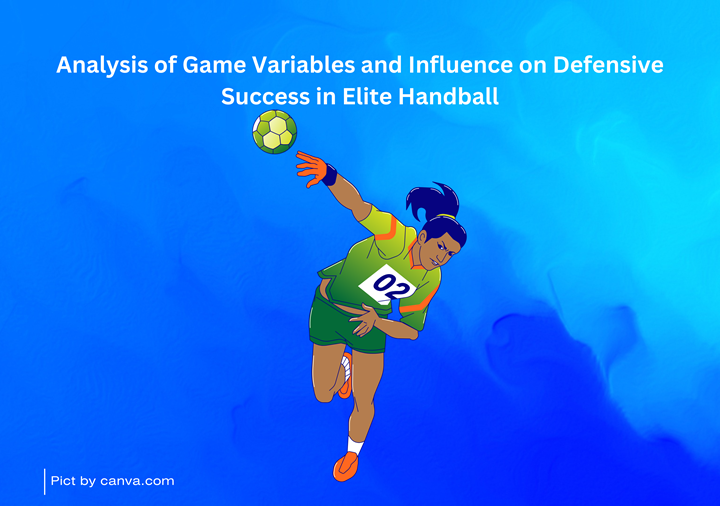 Analysis of Game Variables and Influence on Defensive Success in Elite Handball

02

Pict by canva.com